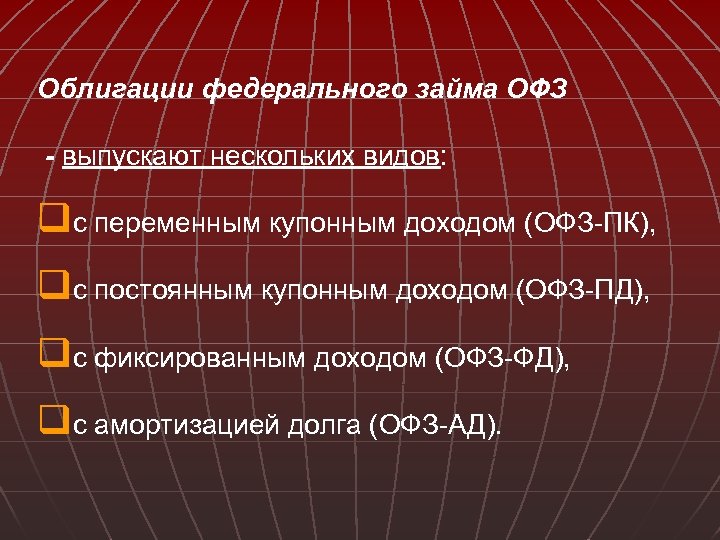 Облигации федерального займа ОФЗ

- выпускают нескольких видов:

с переменным купонным доходом (ОФЗ-ПК),

с постоянным купонным доходом (ОФЗ-ПД),

с фиксированным доходом (ОФЗ-ФД),

с амортизацией долга (ОФЗ-АД).